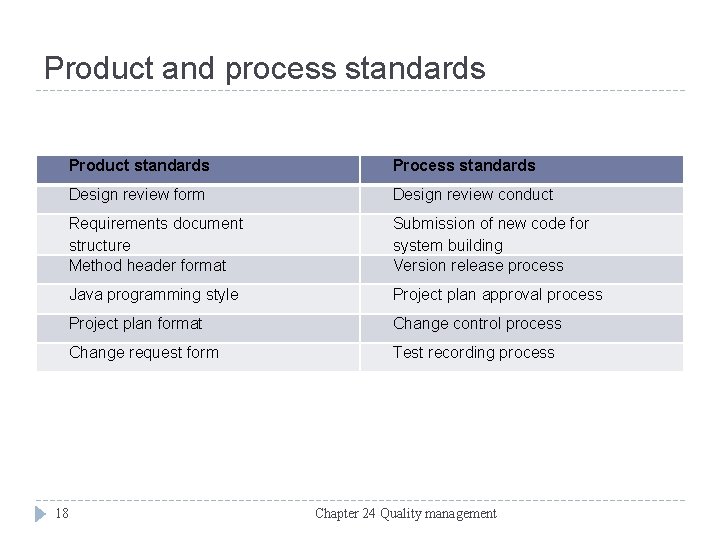 Product and process standards

| Product standards | Process standards |
|---|---|
| Design review form | Design review conduct |
| Requirements document structure | Submission of new code for system building |
| Method header format | Version release process |
| Java programming style | Project plan approval process |
| Project plan format | Change control process |
| Change request form | Test recording process |

18

Chapter 24 Quality management